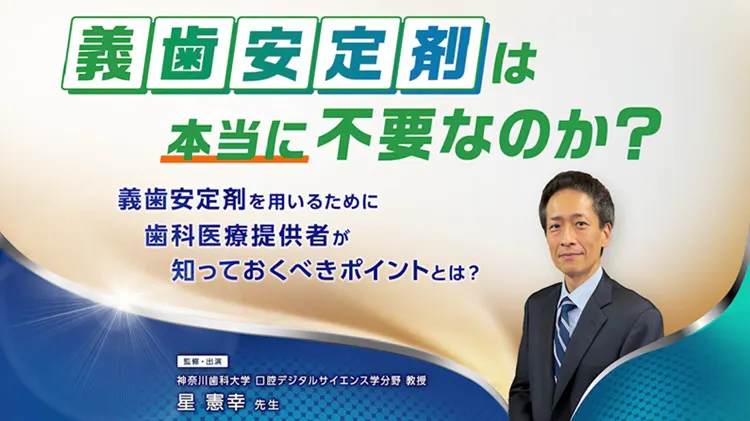 義歯安定剤は
本当に不要なのか？

義歯安定剤を用いるために
歯科医療提供者が
知っておくべきポイントとは？

監修・出演
神奈川歯科大学 口腔デジタルサイエンス学分野 教授
星 憲幸 先生